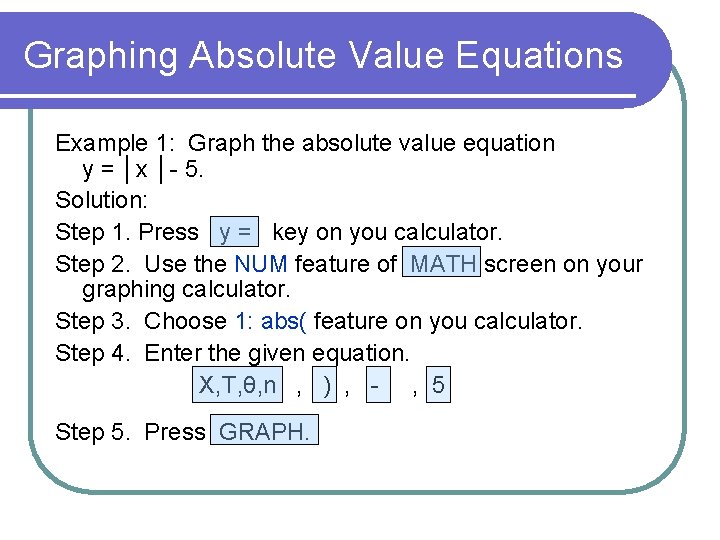 Graphing Absolute Value Equations

Example 1: Graph the absolute value equation $y = |x| - 5$.

Solution:

Step 1. Press y = key on you calculator.

Step 2. Use the NUM feature of MATH screen on your graphing calculator.

Step 3. Choose 1: abs( feature on you calculator.

Step 4. Enter the given equation.

X,T,θ,n , ) , - , 5

Step 5. Press GRAPH.